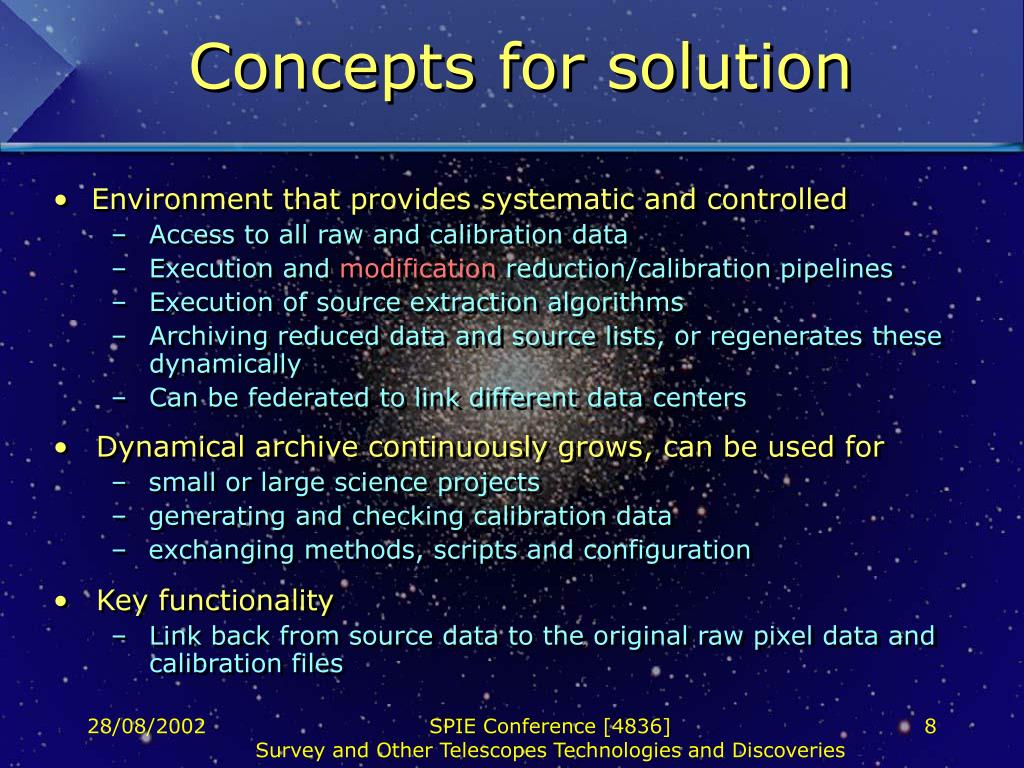 Concepts for solution

• Environment that provides systematic and controlled
– Access to all raw and calibration data
– Execution and modification reduction/calibration pipelines
– Execution of source extraction algorithms
– Archiving reduced data and source lists, or regenerates these dynamically
– Can be federated to link different data centers

• Dynamical archive continuously grows, can be used for
– small or large science projects
– generating and checking calibration data
– exchanging methods, scripts and configuration

• Key functionality
– Link back from source data to the original raw pixel data and calibration files

28/08/2002

SPIE Conference [4836]
Survey and Other Telescopes Technologies and Discoveries

8